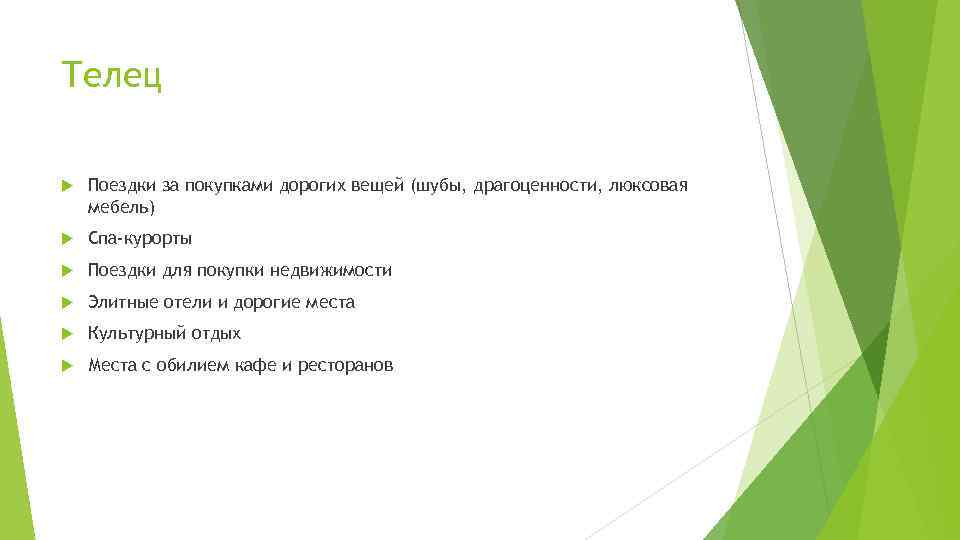 Телец

Поездки за покупками дорогих вещей (шубы, драгоценности, люксовая мебель)

Спа-курорты

Поездки для покупки недвижимости

Элитные отели и дорогие места

Культурный отдых

Места с обилием кафе и ресторанов